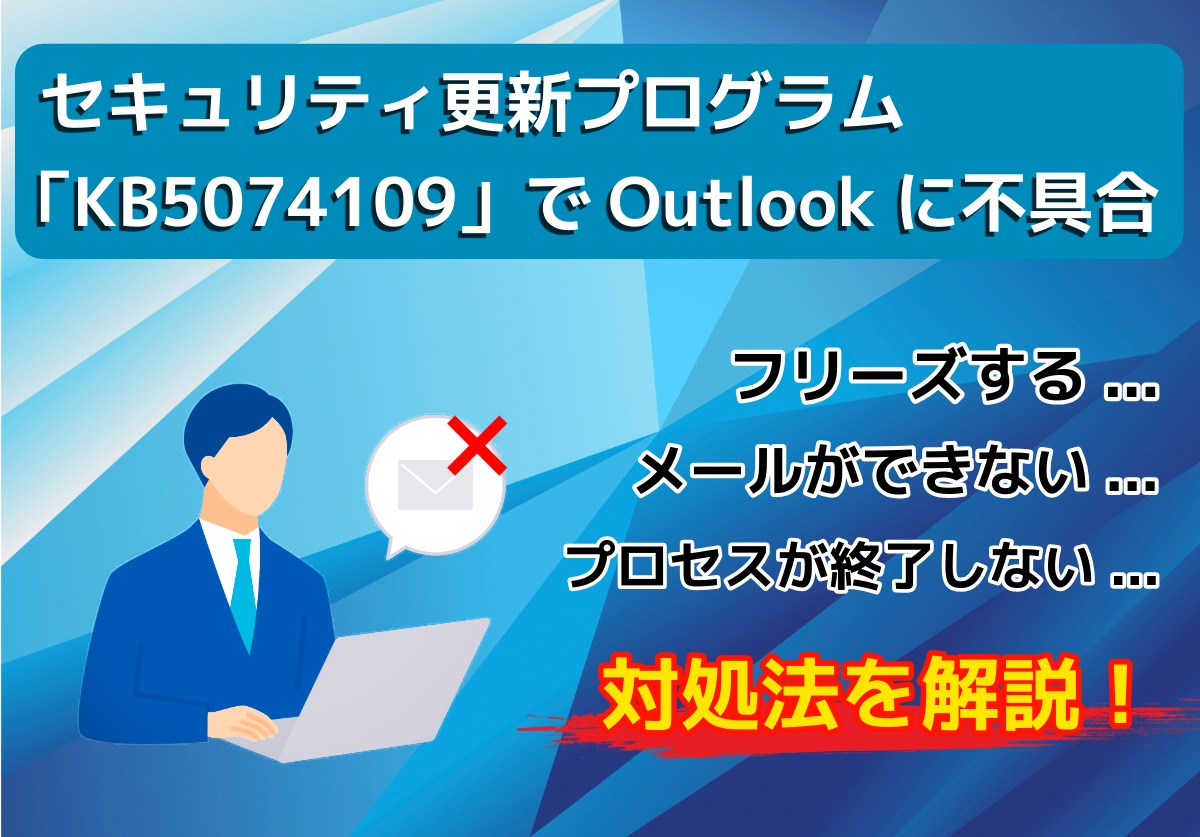 セキュリティ更新プログラム
「KB5074109」で Outlook に不具合

フリーズする ...
メールができない ...
プロセスが終了しない ...

対処法を解説！